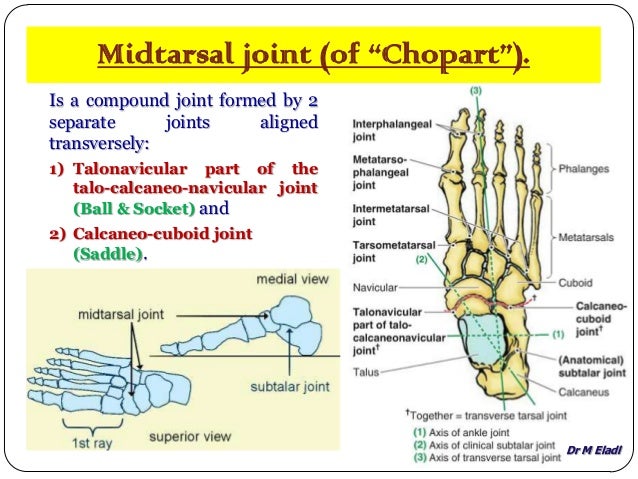 Midtarsal joint (of "Chopart").

Is a compound joint formed by 2 separate joints aligned transversely:

1) Talonavicular part of the talo-calcaneo-navicular joint (Ball & Socket) and

2) Calcaneo-cuboid joint (Saddle).

medial view

midtarsal joint

subtalar joint

1st ray

superior view

(3)

Interphalangeal joint

Metatarso-phalangeal joint

Intermetatarsal joint

Tarsometatarsal joint

(2)

Navicular

Talonavicular part of talo-calcaneonavicular joint†

Talus

Phalanges

Metatarsals

Cuboid

†

Calcaneo-cuboid joint†

(1)

(Anatomical) subtalar joint

Calcaneus

†Together = transverse tarsal joint

(1) Axis of ankle joint

(2) Axis of clinical subtalar joint

(3) Axis of transverse tarsal joint

Dr M Eladl